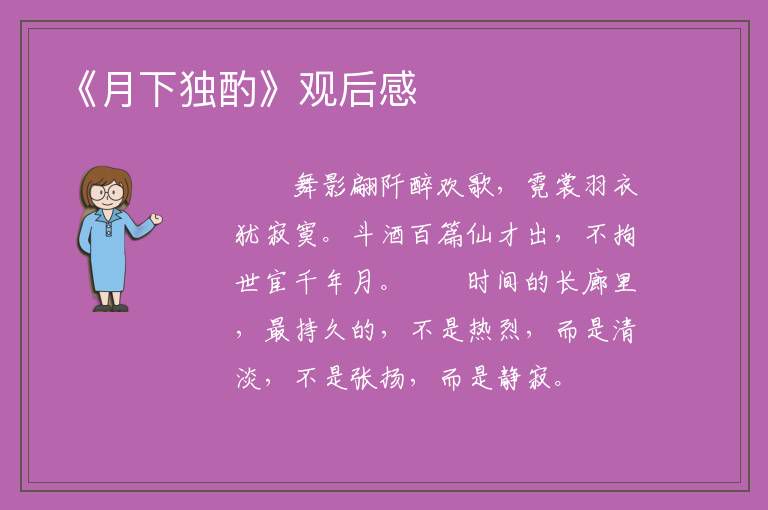 《月下独酌》观后感

舞影翩阡醉欢歌，霓裳羽衣犹寂寞。斗酒百篇仙才出，不拘世宜千年月。　　时间的长廊里，最持久的，不是热烈，而是清淡，不是张扬，而是静寂。